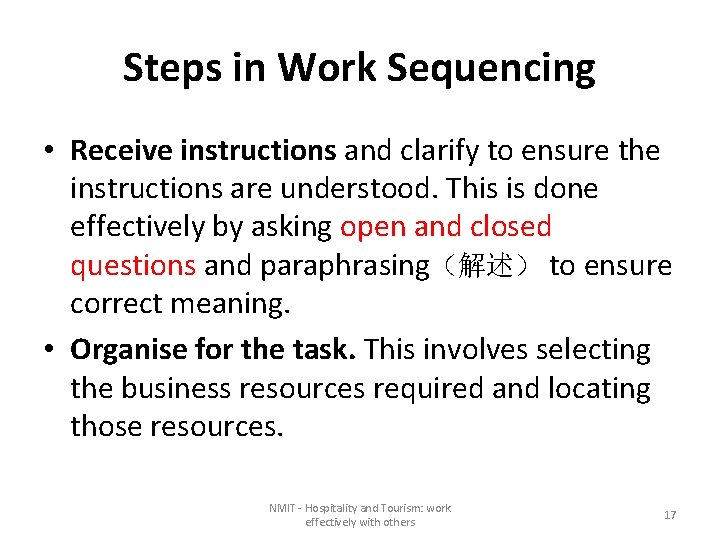 Steps in Work Sequencing

• Receive instructions and clarify to ensure the instructions are understood. This is done effectively by asking open and closed questions and paraphrasing（解述） to ensure correct meaning.

• Organise for the task. This involves selecting the business resources required and locating those resources.

NMIT - Hospitality and Tourism: work effectively with others

17